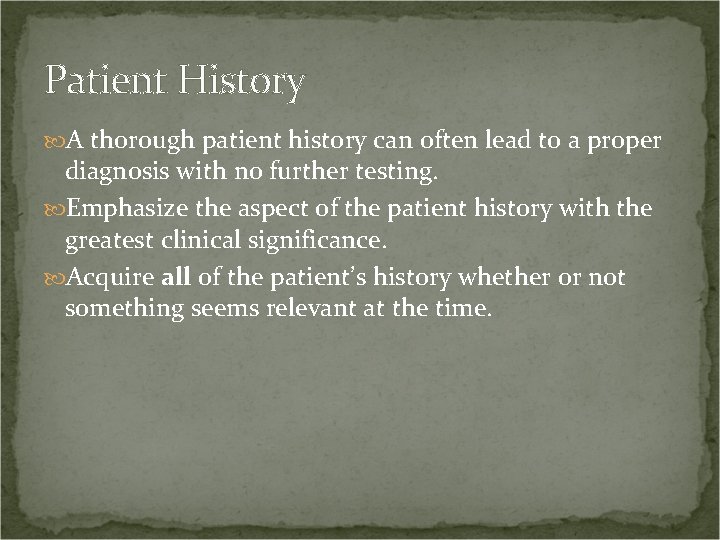 Patient History

A thorough patient history can often lead to a proper diagnosis with no further testing.

Emphasize the aspect of the patient history with the greatest clinical significance.

Acquire all of the patient's history whether or not something seems relevant at the time.